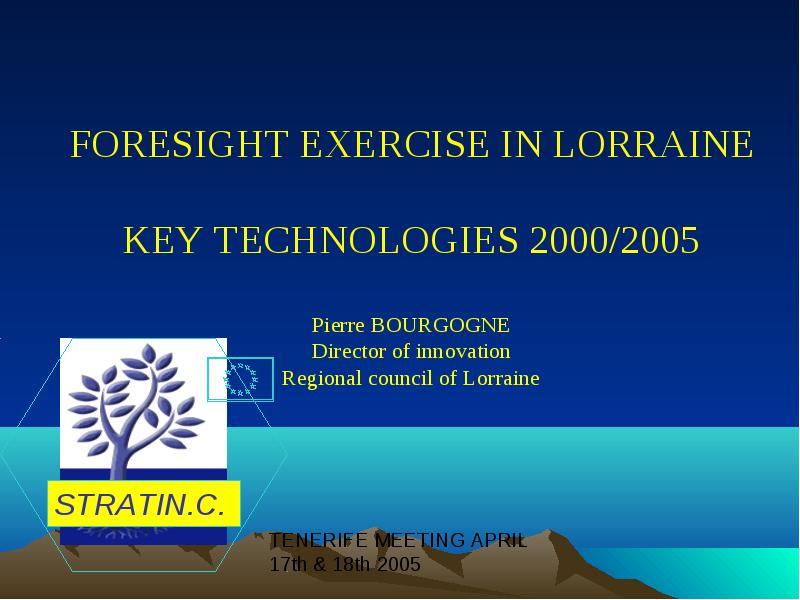 FORESIGHT EXERCISE IN LORRAINE

KEY TECHNOLOGIES 2000/2005

Pierre BOURGOGNE
Director of innovation
Regional council of Lorraine

STRATIN.C.

TENERIFE MEETING APRIL 17th & 18th 2005